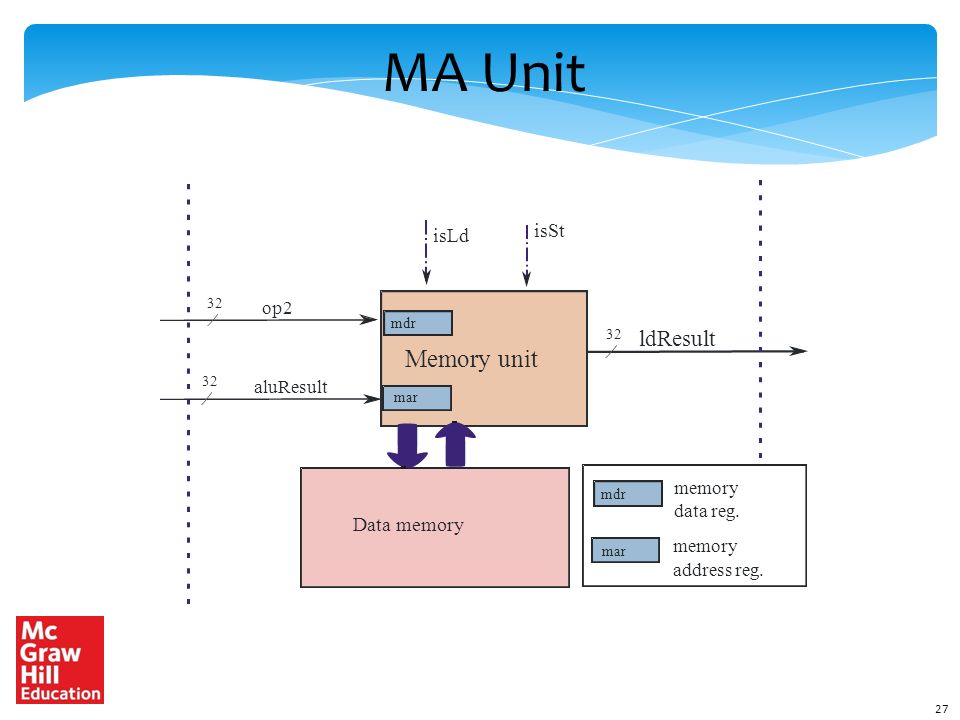 MA Unit

isLd
isSt
32
op2
mdr
Memory unit
32
ldResult
32
aluResult
mar
Data memory
mdr
memory data reg.
mar
memory address reg.

Mc Graw Hill Education

27